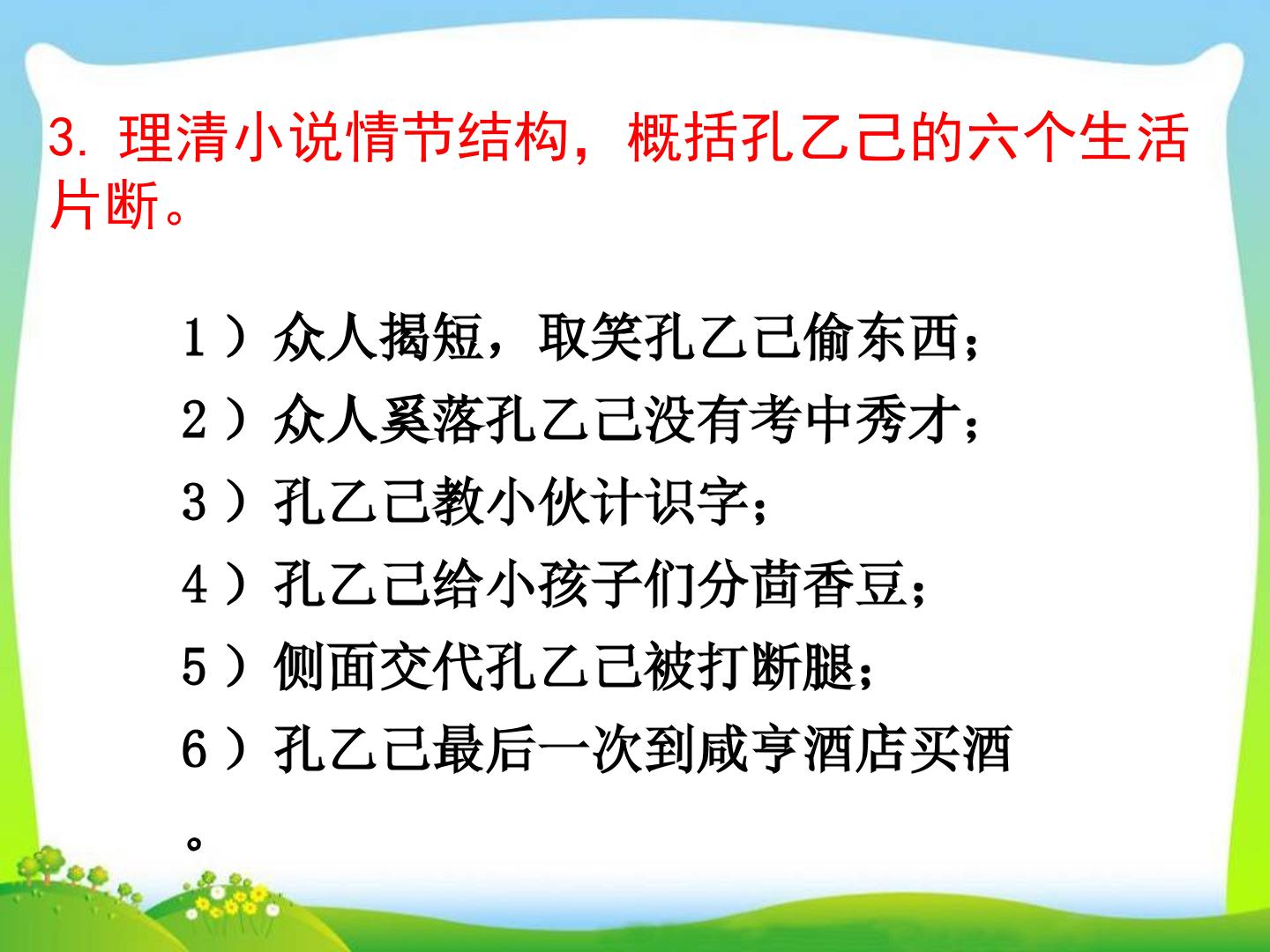 3.理清小说情节结构，概括孔乙己的六个生活片断。

1）众人揭短，取笑孔乙己偷东西；
2）众人奚落孔乙己没有考中秀才；
3）孔乙己教小伙计识字；
4）孔乙己给小孩子们分茴香豆；
5）侧面交代孔乙己被打断腿；
6）孔乙己最后一次到咸亨酒店买酒。